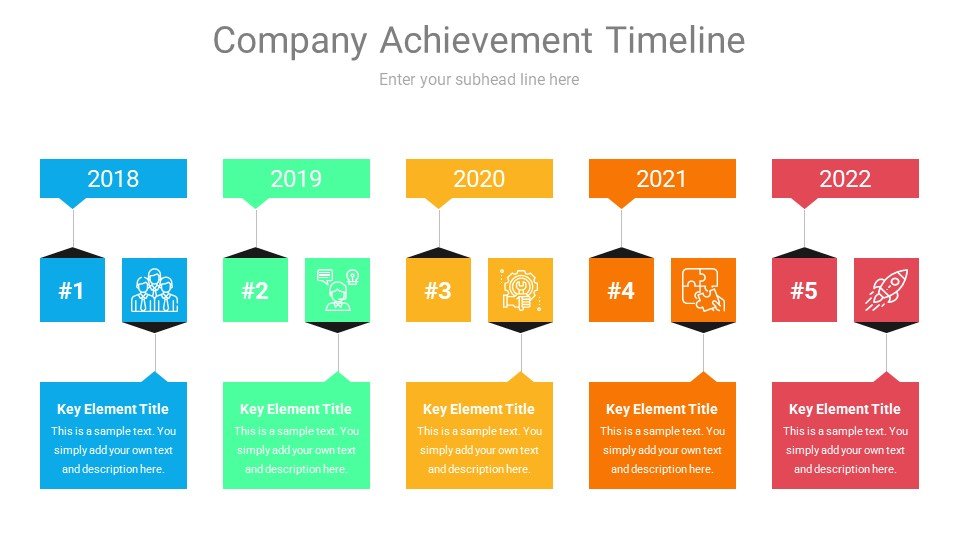 Company Achievement Timeline

Enter your subhead line here

2018

#1

Key Element Title

This is a sample text. You simply add your own text and description here.

2019

#2

Key Element Title

This is a sample text. You simply add your own text and description here.

2020

#3

Key Element Title

This is a sample text. You simply add your own text and description here.

2021

#4

Key Element Title

This is a sample text. You simply add your own text and description here.

2022

#5

Key Element Title

This is a sample text. You simply add your own text and description here.